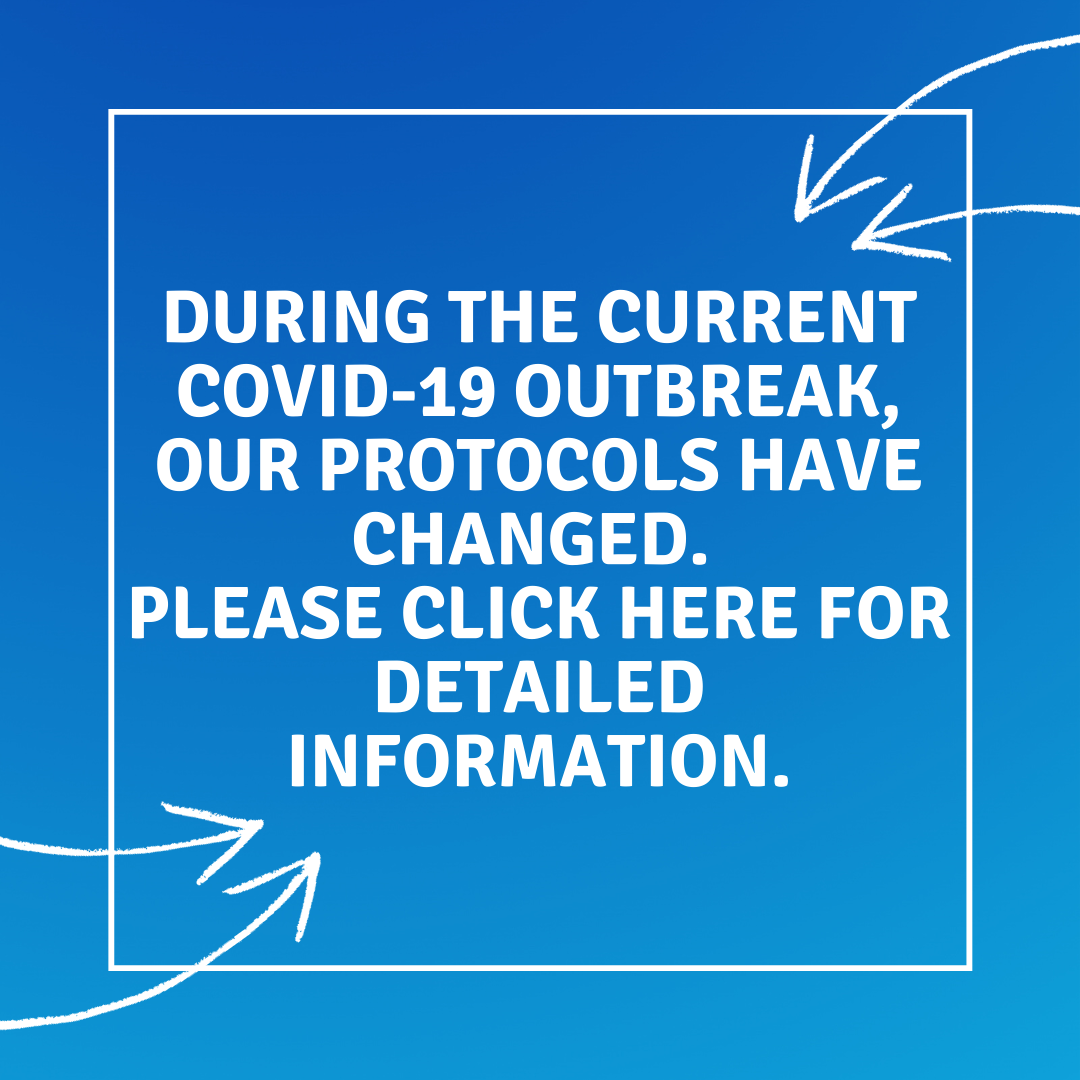 DURING THE CURRENT COVID-19 OUTBREAK, OUR PROTOCOLS HAVE CHANGED.
PLEASE CLICK HERE FOR DETAILED INFORMATION.